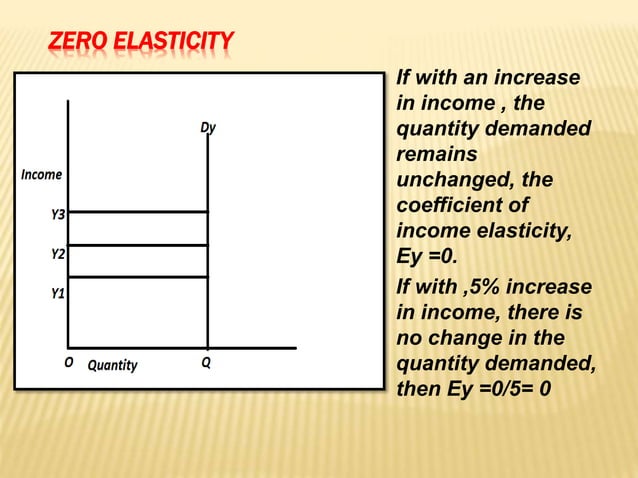 ZERO ELASTICITY

Dy

Income

Y3

Y2

Y1

O Quantity Q

If with an increase in income , the quantity demanded remains unchanged, the coefficient of income elasticity, Ey =0.

If with ,5% increase in income, there is no change in the quantity demanded, then Ey =0/5= 0